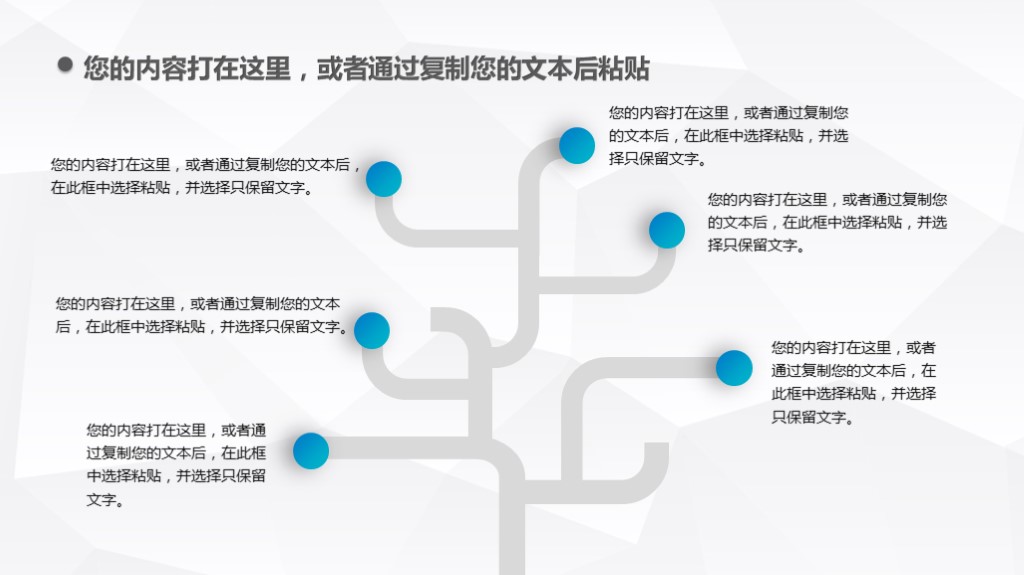 您的内容打在这里，或者通过复制您的文本后粘贴

您的内容打在这里，或者通过复制您的文本后，在此框中选择粘贴，并选择只保留文字。

您的内容打在这里，或者通过复制您的文本后，在此框中选择粘贴，并选择只保留文字。

您的内容打在这里，或者通过复制您的文本后，在此框中选择粘贴，并选择只保留文字。

您的内容打在这里，或者通过复制您的文本后，在此框中选择粘贴，并选择只保留文字。

您的内容打在这里，或者通过复制您的文本后，在此框中选择粘贴，并选择只保留文字。

您的内容打在这里，或者通过复制您的文本后，在此框中选择粘贴，并选择只保留文字。